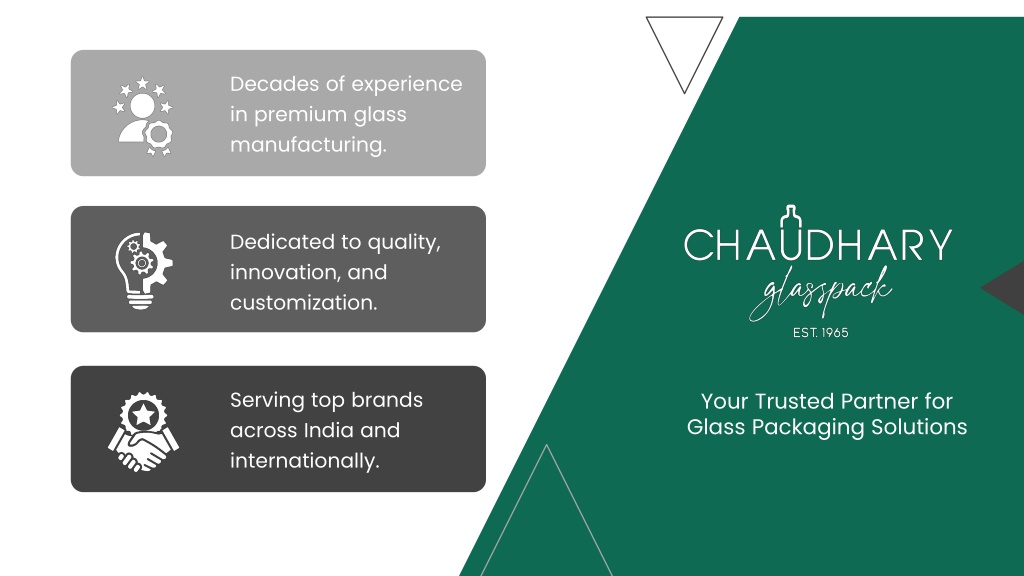 Decades of experience in premium glass manufacturing.

Dedicated to quality, innovation, and customization.

Serving top brands across India and internationally.

CHAUDHARY
glasspack
EST. 1965

Your Trusted Partner for Glass Packaging Solutions